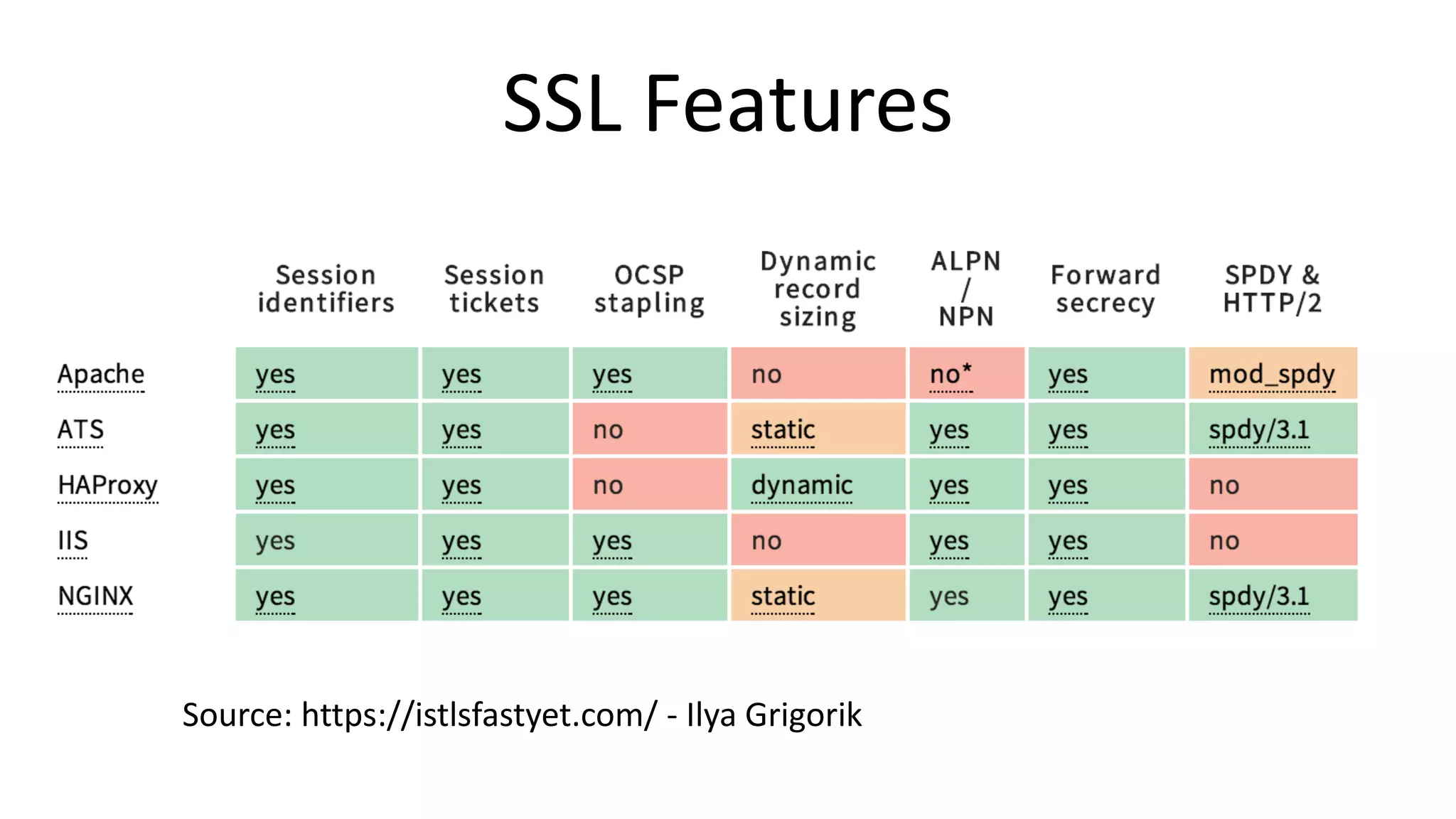 SSL Features

| | Session identifiers | Session tickets | OCSP stapling | Dynamic record sizing | ALPN / NPN | Forward secrecy | SPDY & HTTP/2 |
|---|---|---|---|---|---|---|---|
| Apache | yes | yes | yes | no | no* | yes | mod_spdy |
| ATS | yes | yes | no | static | yes | yes | spdy/3.1 |
| HAProxy | yes | yes | no | dynamic | yes | yes | no |
| IIS | yes | yes | yes | no | yes | yes | no |
| NGINX | yes | yes | yes | static | yes | yes | spdy/3.1 |

Source: https://istlsfastyet.com/ - Ilya Grigorik